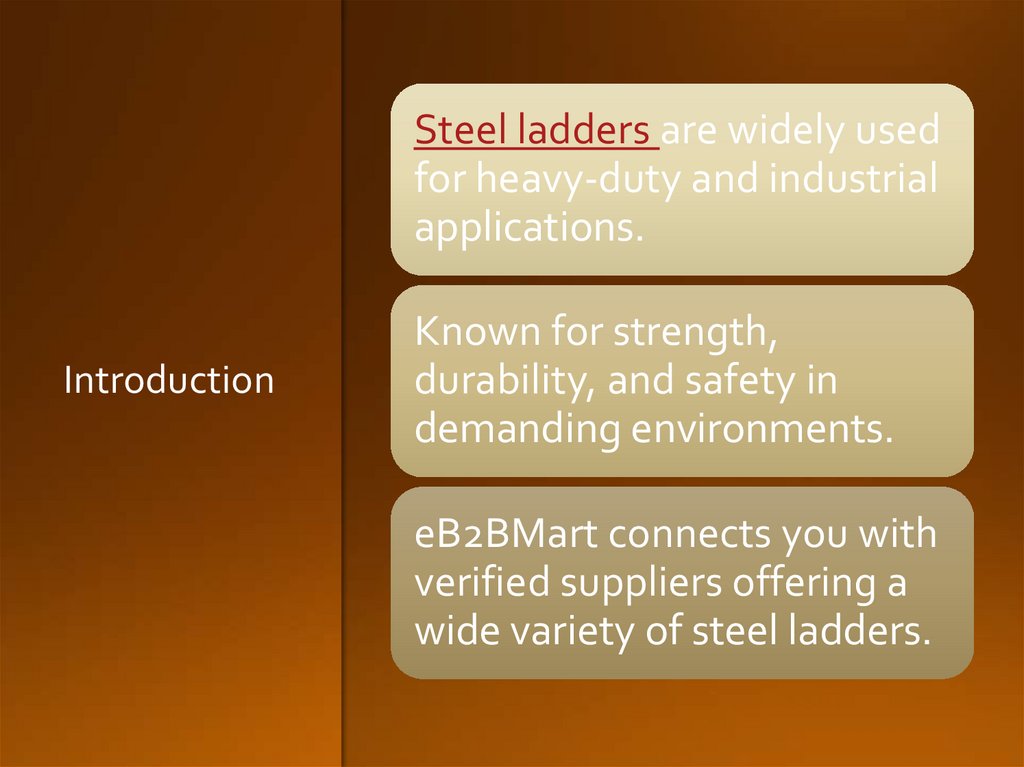 Introduction

Steel ladders are widely used for heavy-duty and industrial applications.

Known for strength, durability, and safety in demanding environments.

eB2BMart connects you with verified suppliers offering a wide variety of steel ladders.